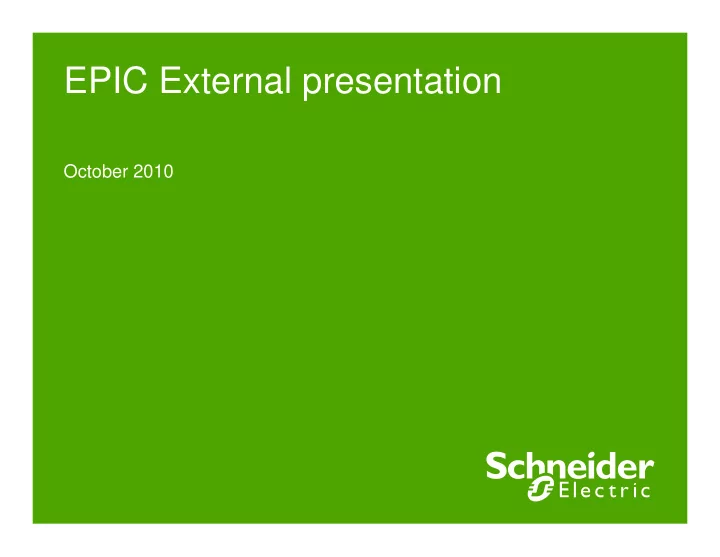 EPIC External presentation

October 2010

Schneider Electric